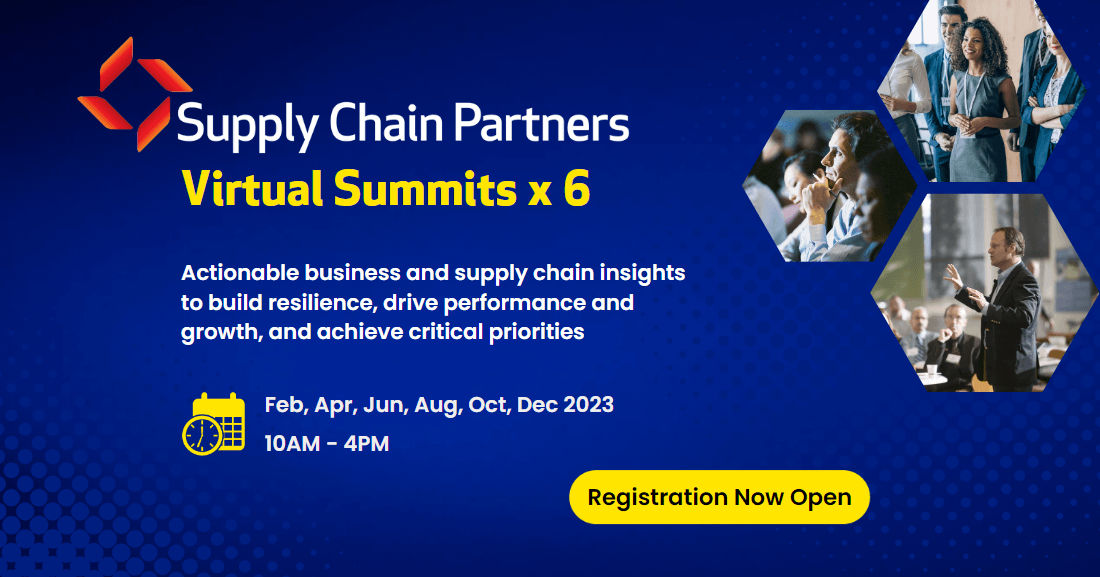 Supply Chain Partners
Virtual Summits x 6

Actionable business and supply chain insights to build resilience, drive performance and growth, and achieve critical priorities

Feb, Apr, Jun, Aug, Oct, Dec 2023
10AM - 4PM

Registration Now Open